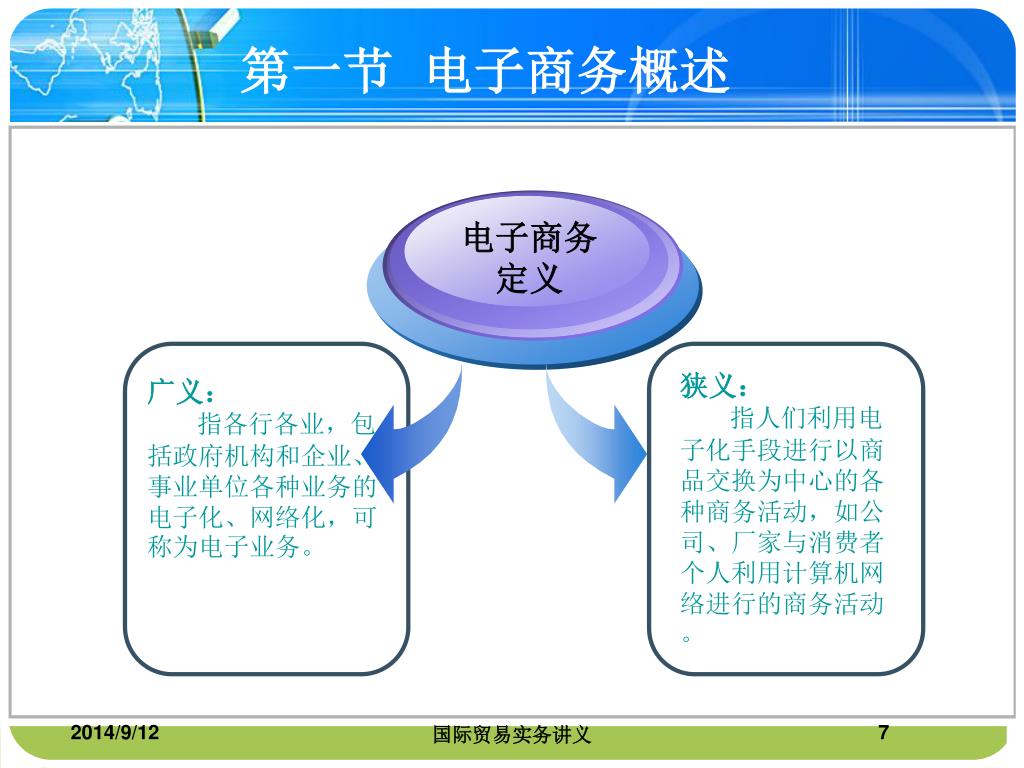 第一节 电子商务概述

电子商务定义

广义：
指各行各业，包括政府机构和企业、事业单位各种业务的电子化、网络化，可称为电子业务。

狭义：
指人们利用电子化手段进行以商品交换为中心的各种商务活动，如公司、厂家与消费者个人利用计算机网络进行的商务活动。

2014/9/12
国际贸易实务讲义
7